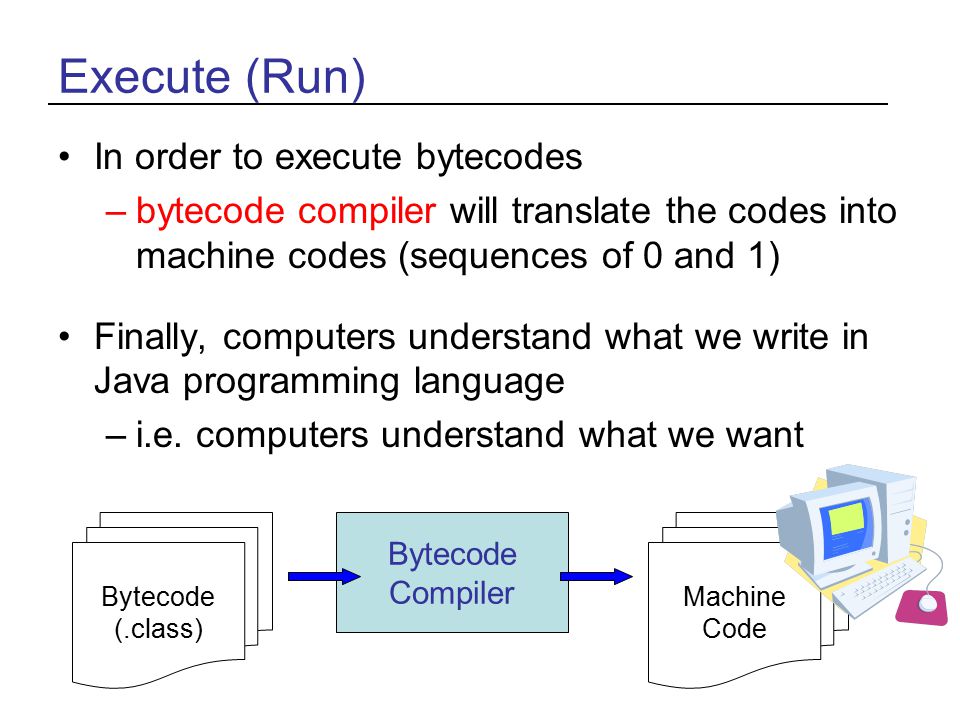 Execute (Run)

• In order to execute bytecodes
– bytecode compiler will translate the codes into machine codes (sequences of 0 and 1)

• Finally, computers understand what we write in Java programming language
– i.e. computers understand what we want

Bytecode (.class)

Bytecode Compiler

Machine Code